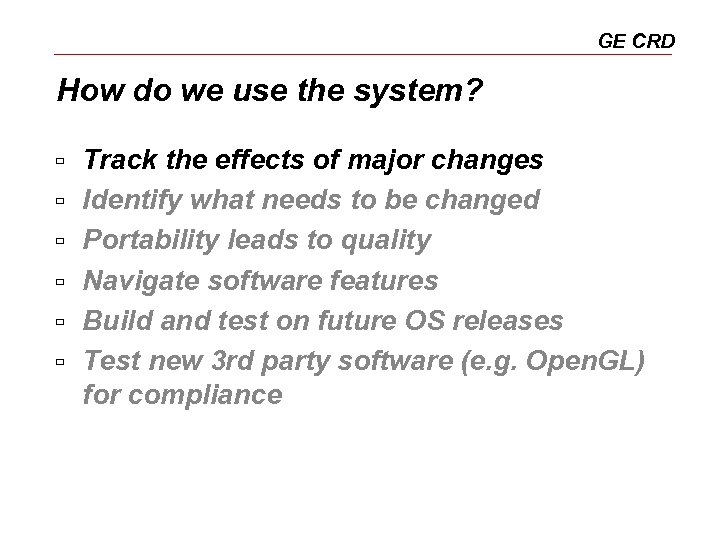 GE CRD

How do we use the system?

- Track the effects of major changes
- Identify what needs to be changed
- Portability leads to quality
- Navigate software features
- Build and test on future OS releases
- Test new 3rd party software (e.g. OpenGL) for compliance